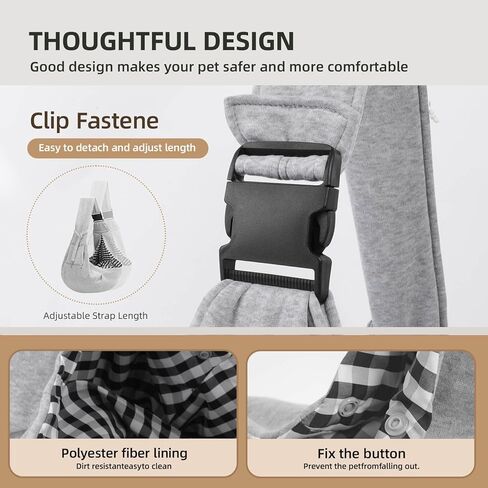 THOUGHTFUL DESIGN
Good design makes your pet safer and more comfortable

Clip Fastene
Easy to detach and adjust length

Adjustable Strap Length

Polyester fiber lining
Dirt resistanteasyto clean

Fix the button
Prevent the petfromfalling out.